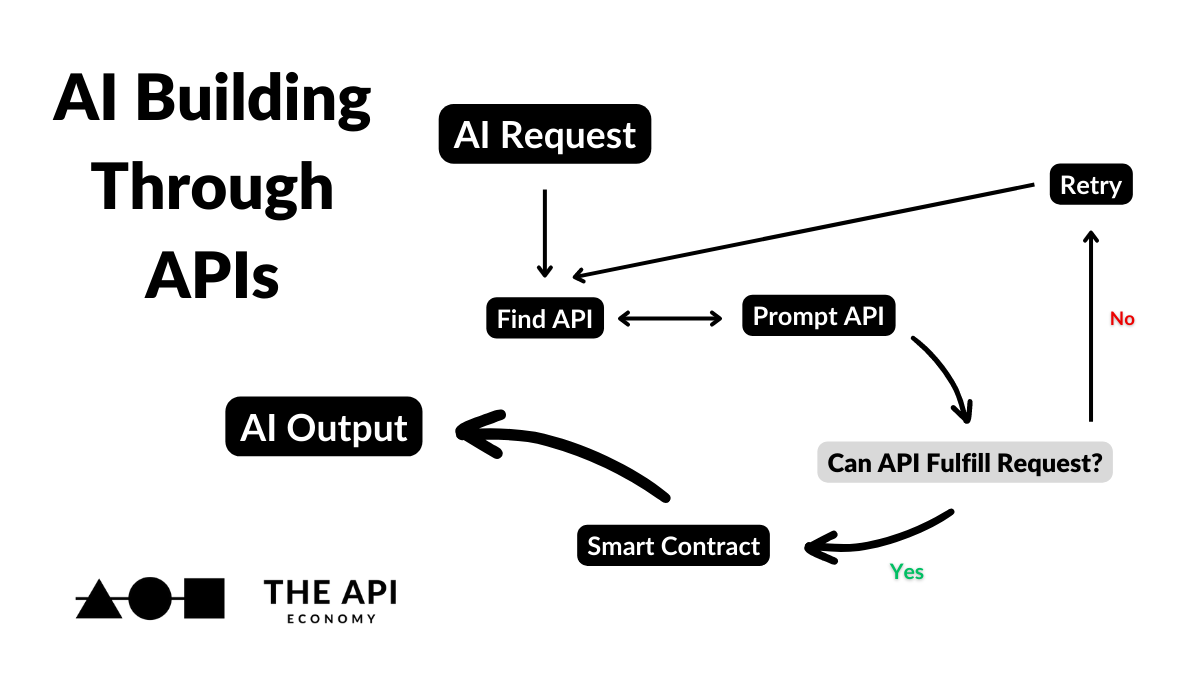 AI Building Through APIs

AI Request

Retry

Find API

Prompt API

No

AI Output

Can API Fulfill Request?

Smart Contract

Yes

THE API
ECONOMY